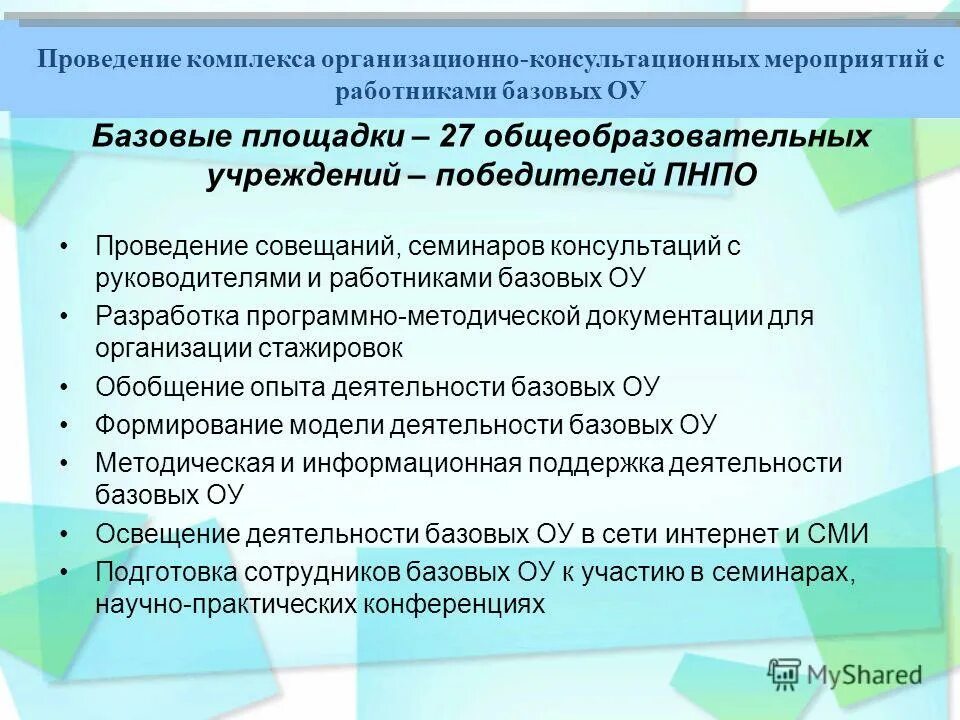 Проведение комплекса организационно-консультационных мероприятий с работниками базовых ОУ

Базовые площадки – 27 общеобразовательных учреждений – победителей ПНПО

• Проведение совещаний, семинаров консультаций с руководителями и работниками базовых ОУ
• Разработка программно-методической документации для организации стажировок
• Обобщение опыта деятельности базовых ОУ
• Формирование модели деятельности базовых ОУ
• Методическая и информационная поддержка деятельности базовых ОУ
• Освещение деятельности базовых ОУ в сети интернет и СМИ
• Подготовка сотрудников базовых ОУ к участию в семинарах, научно-практических конференциях

MyShared